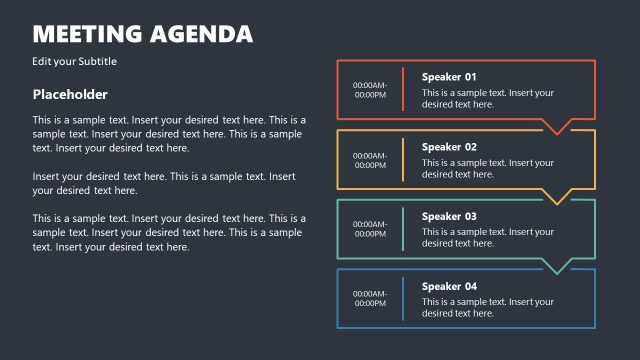 MEETING AGENDA

Edit your Subtitle

Placeholder

This is a sample text. Insert your desired text here. This is a sample text. Insert your desired text here. This is a sample text. Insert your desired text here.

Insert your desired text here. This is a sample text. Insert your desired text here.

This is a sample text. Insert your desired text here. This is a sample text. Insert your desired text here. This is a sample text. Insert your desired text here.

00:00AM-00:00PM

Speaker 01

This is a sample text. Insert your desired text here.

00:00AM-00:00PM

Speaker 02

This is a sample text. Insert your desired text here.

00:00AM-00:00PM

Speaker 03

This is a sample text. Insert your desired text here.

00:00AM-00:00PM

Speaker 04

This is a sample text. Insert your desired text here.